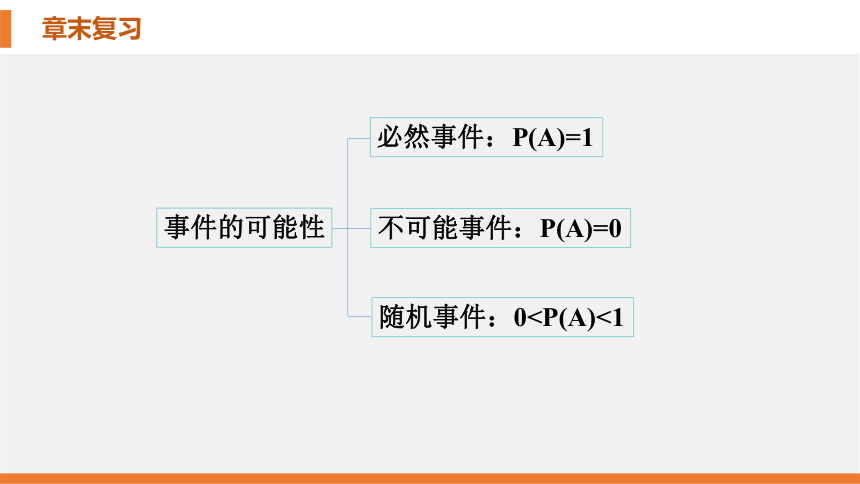 章末复习

事件的可能性

必然事件：$P(A)=1$

不可能事件：$P(A)=0$

随机事件：$0<P(A)<1$